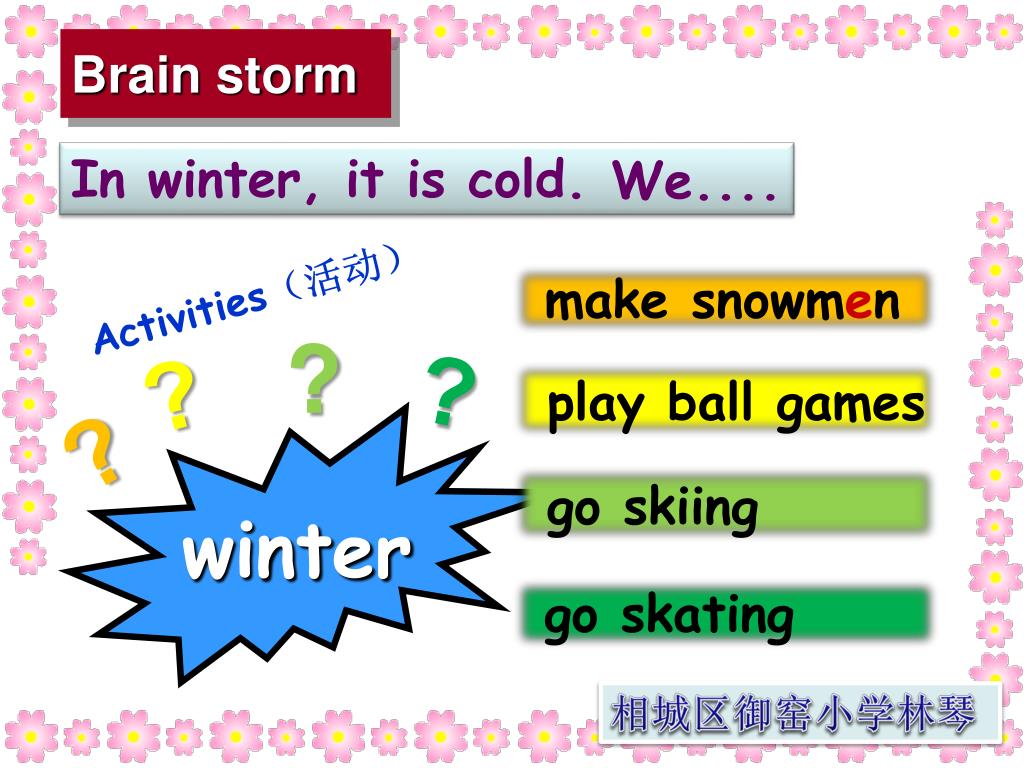 Brain storm

In winter, it is cold. We....

Activities（活动）

? ? ? ?

winter

make snowmen

play ball games

go skiing

go skating

相城区御窑小学林琴